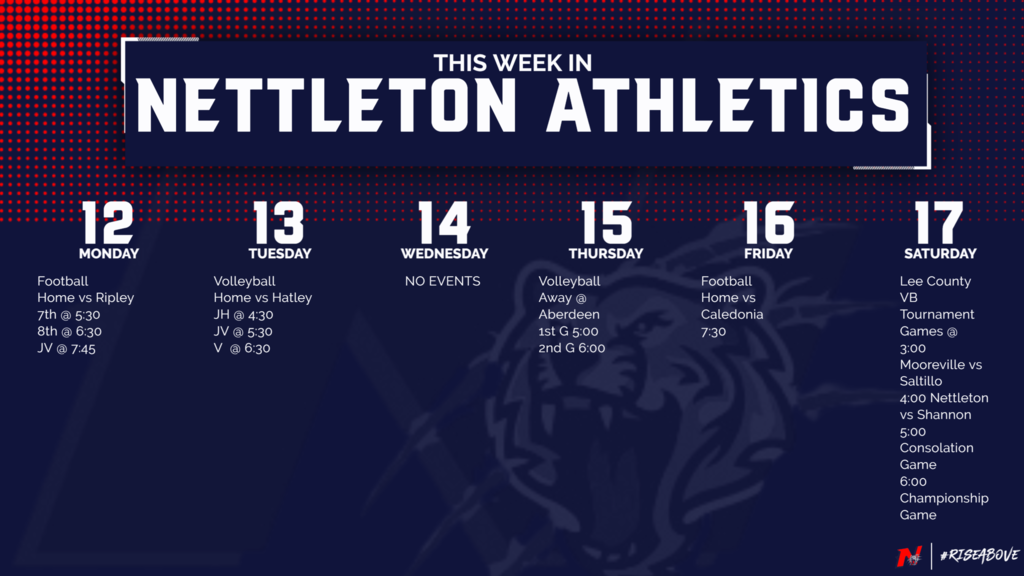 THIS WEEK IN
NETTLETON ATHLETICS

12
MONDAY
Football
Home vs Ripley
7th @ 5:30
8th @ 6:30
JV @ 7:45

13
TUESDAY
Volleyball
Home vs Hatley
JH @ 4:30
JV @ 5:30
V @ 6:30

14
WEDNESDAY
NO EVENTS

15
THURSDAY
Volleyball
Away @ Aberdeen
1st G 5:00
2nd G 6:00

16
FRIDAY
Football
Home vs Caledonia
7:30

17
SATURDAY
Lee County VB Tournament
Games @ 3:00 Mooreville vs Saltillo
4:00 Nettleton vs Shannon
5:00 Consolation Game
6:00 Championship Game

N
#RISEABOVE